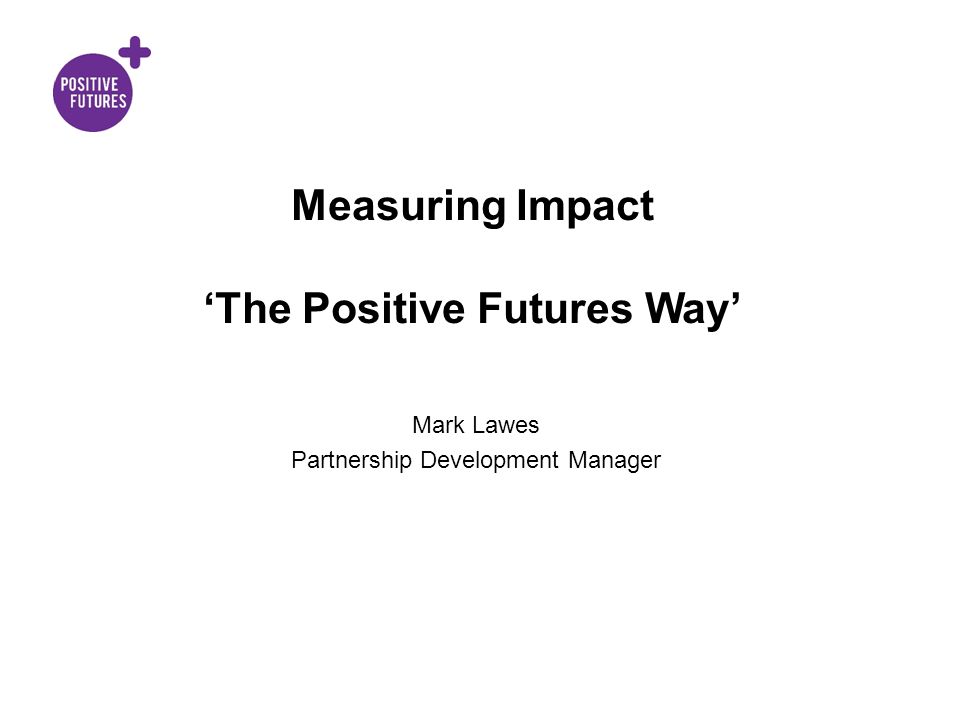 POSITIVE FUTURES

Measuring Impact

‘The Positive Futures Way’

Mark Lawes
Partnership Development Manager